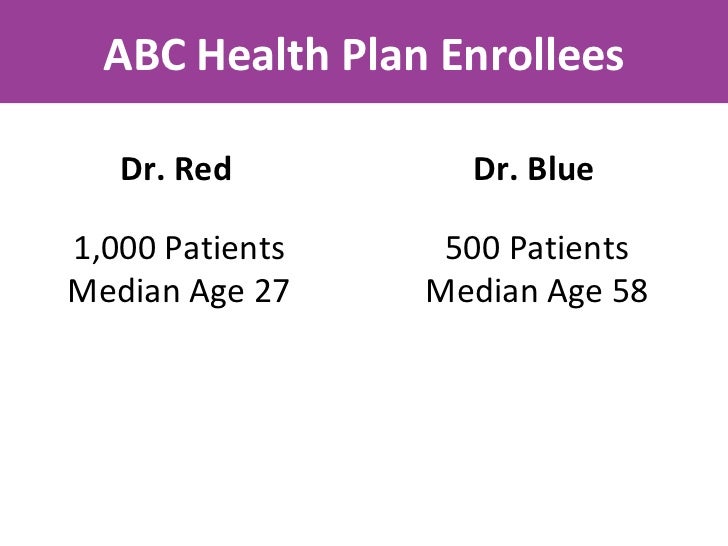 ABC Health Plan Enrollees

Dr. Red

1,000 Patients
Median Age 27

Dr. Blue

500 Patients
Median Age 58